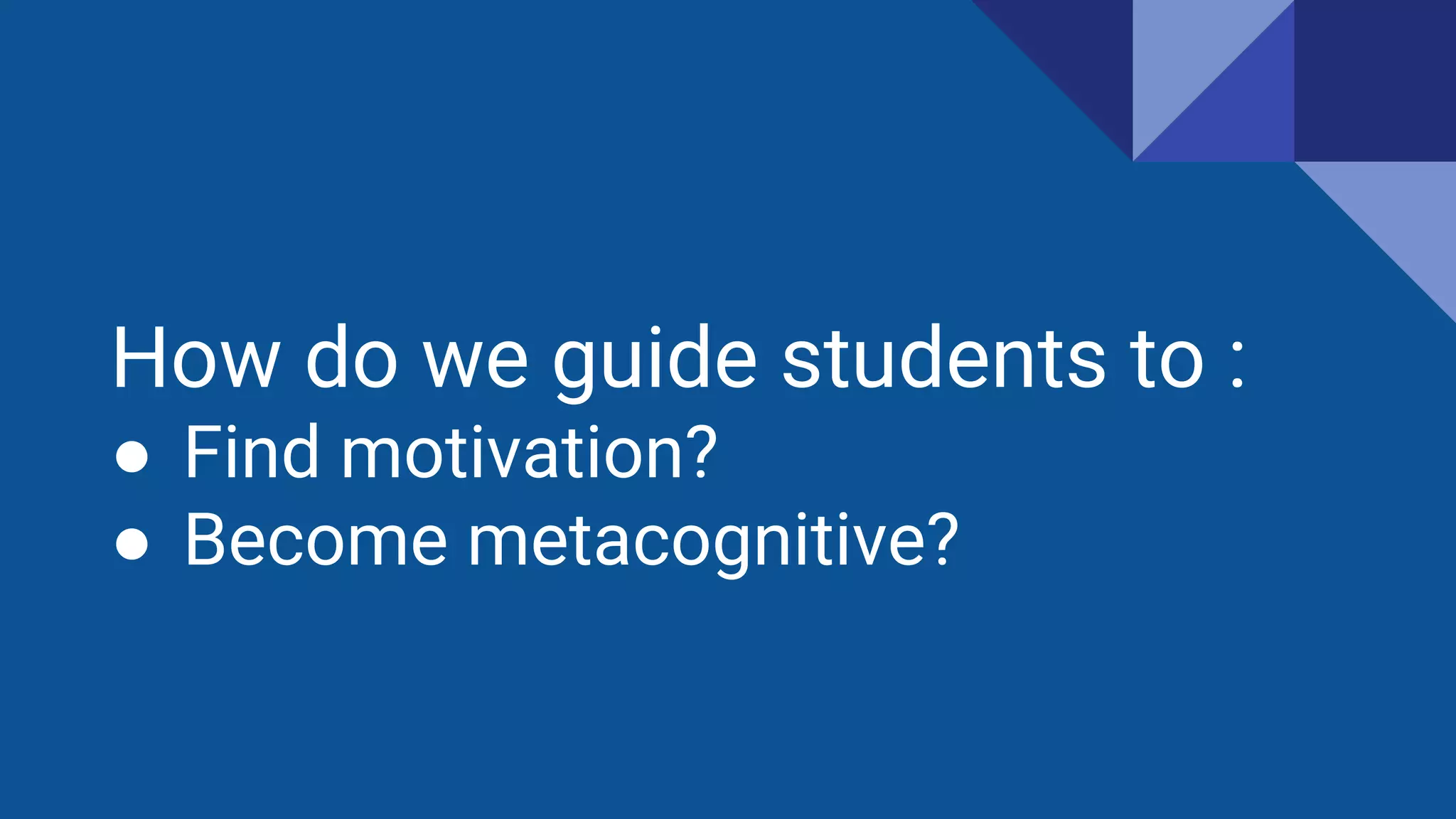 How do we guide students to :

● Find motivation?
● Become metacognitive?